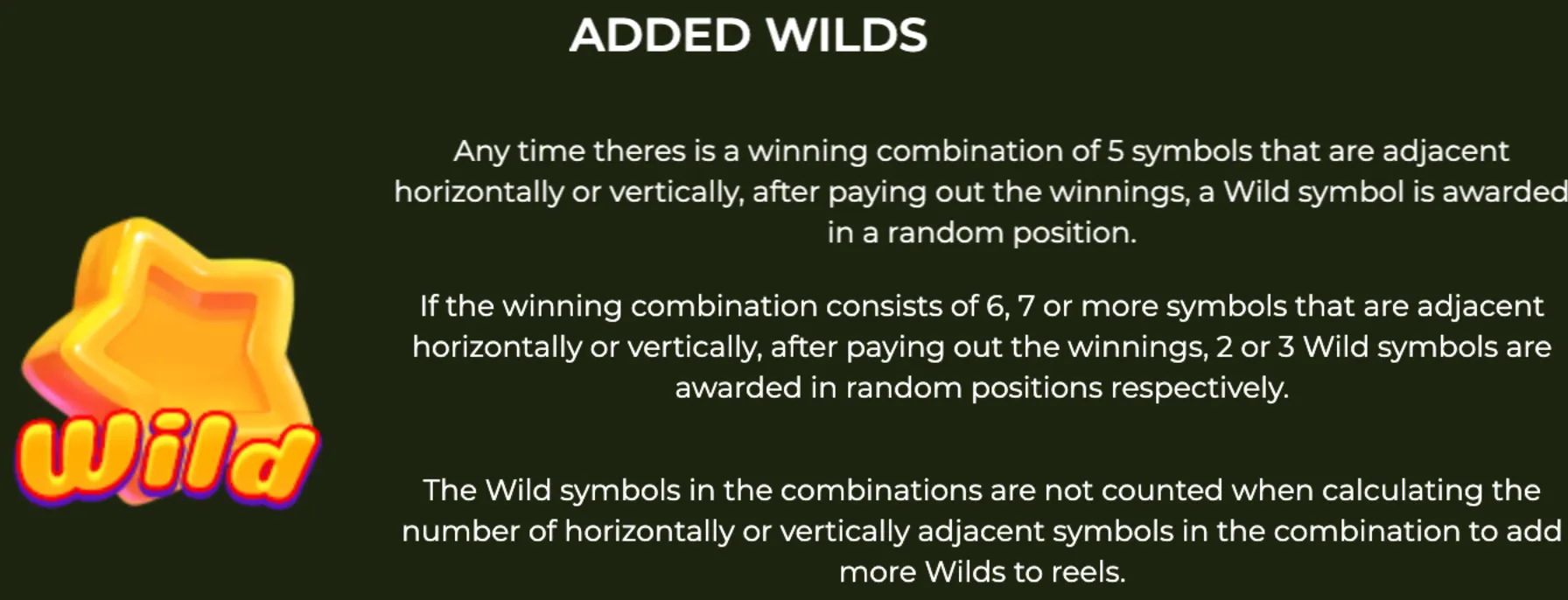 ADDED WILDS

Wild

Any time theres is a winning combination of 5 symbols that are adjacent horizontally or vertically, after paying out the winnings, a Wild symbol is awarded in a random position.

If the winning combination consists of 6, 7 or more symbols that are adjacent horizontally or vertically, after paying out the winnings, 2 or 3 Wild symbols are awarded in random positions respectively.

The Wild symbols in the combinations are not counted when calculating the number of horizontally or vertically adjacent symbols in the combination to add more Wilds to reels.